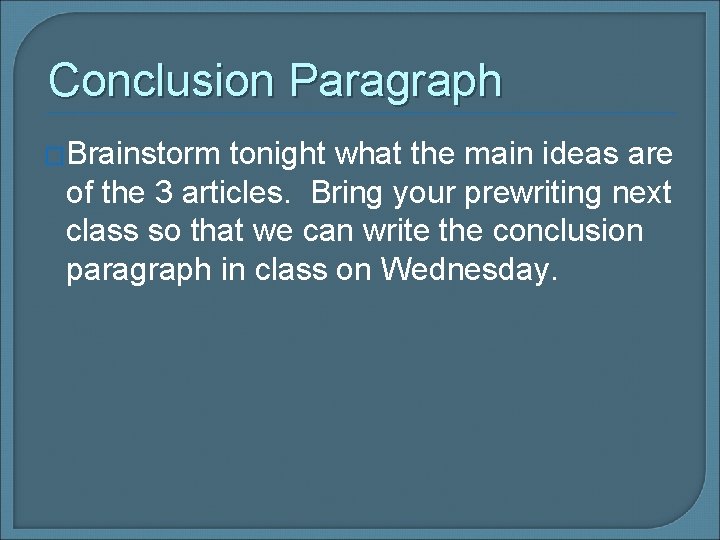 Conclusion Paragraph

Brainstorm tonight what the main ideas are of the 3 articles.  Bring your prewriting next class so that we can write the conclusion paragraph in class on Wednesday.